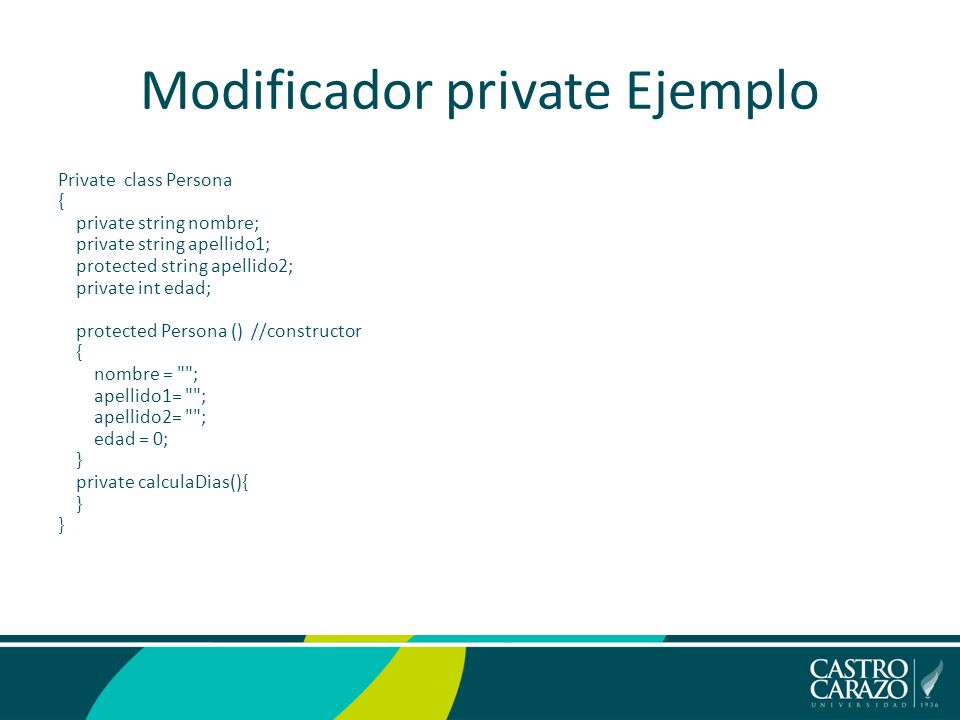 Modificador private Ejemplo

Private class Persona
{
private string nombre;
private string apellido1;
protected string apellido2;
private int edad;

protected Persona () //constructor
{
nombre = "";
apellido1= "";
apellido2= "";
edad = 0;
}
private calculaDias(){
}
}

CASTRO CARAZO
UNIVERSIDAD 1936